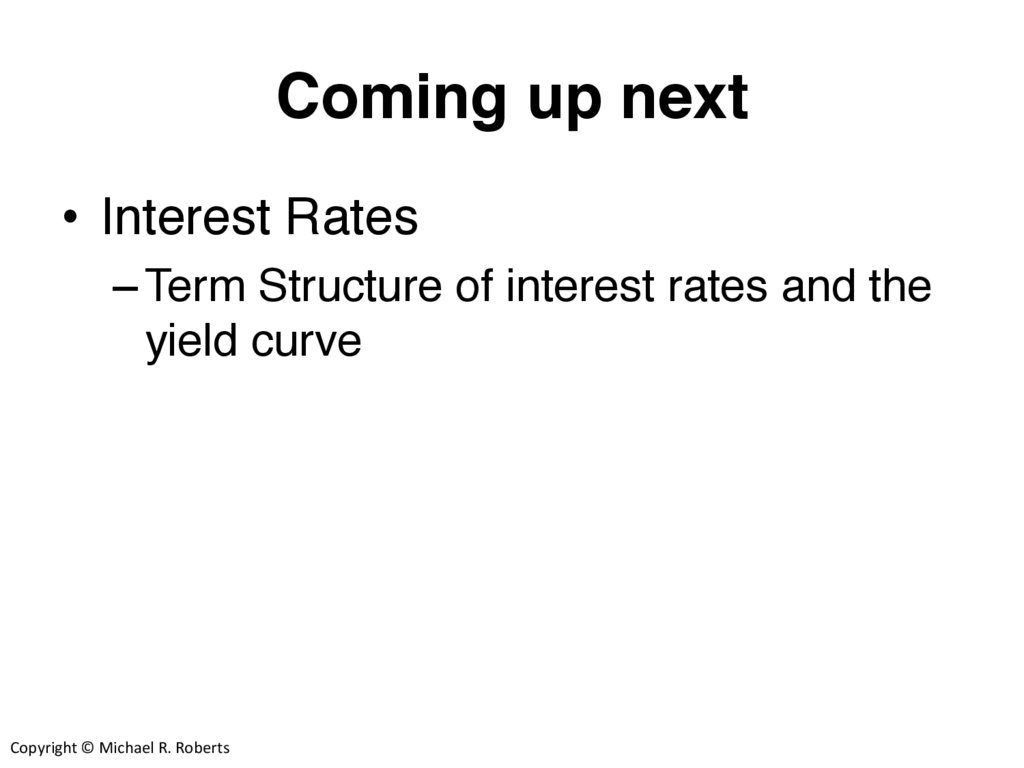 Coming up next

• Interest Rates

– Term Structure of interest rates and the yield curve

Copyright © Michael R. Roberts